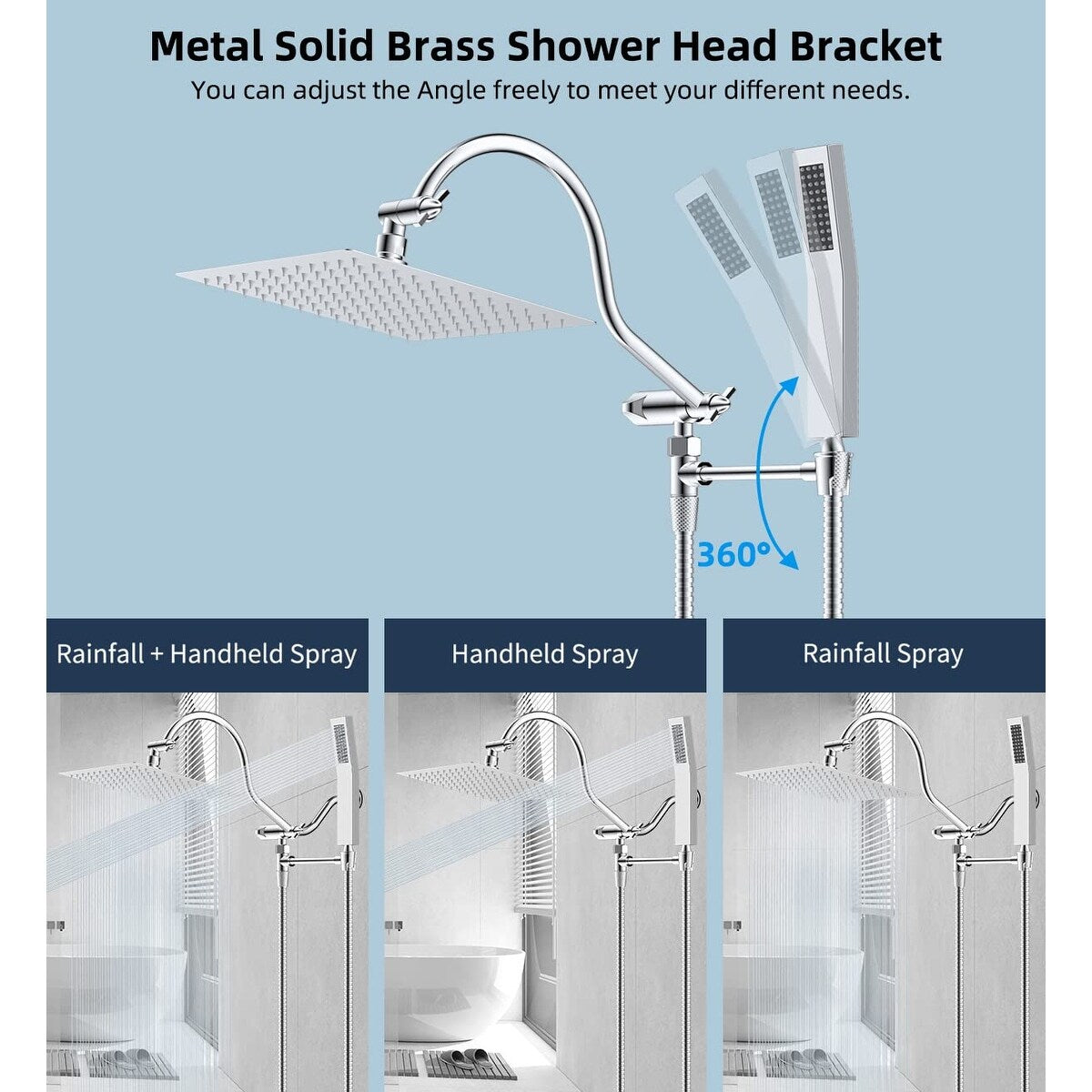 Metal Solid Brass Shower Head Bracket

You can adjust the Angle freely to meet your different needs.

360°

Rainfall + Handheld Spray

Handheld Spray

Rainfall Spray